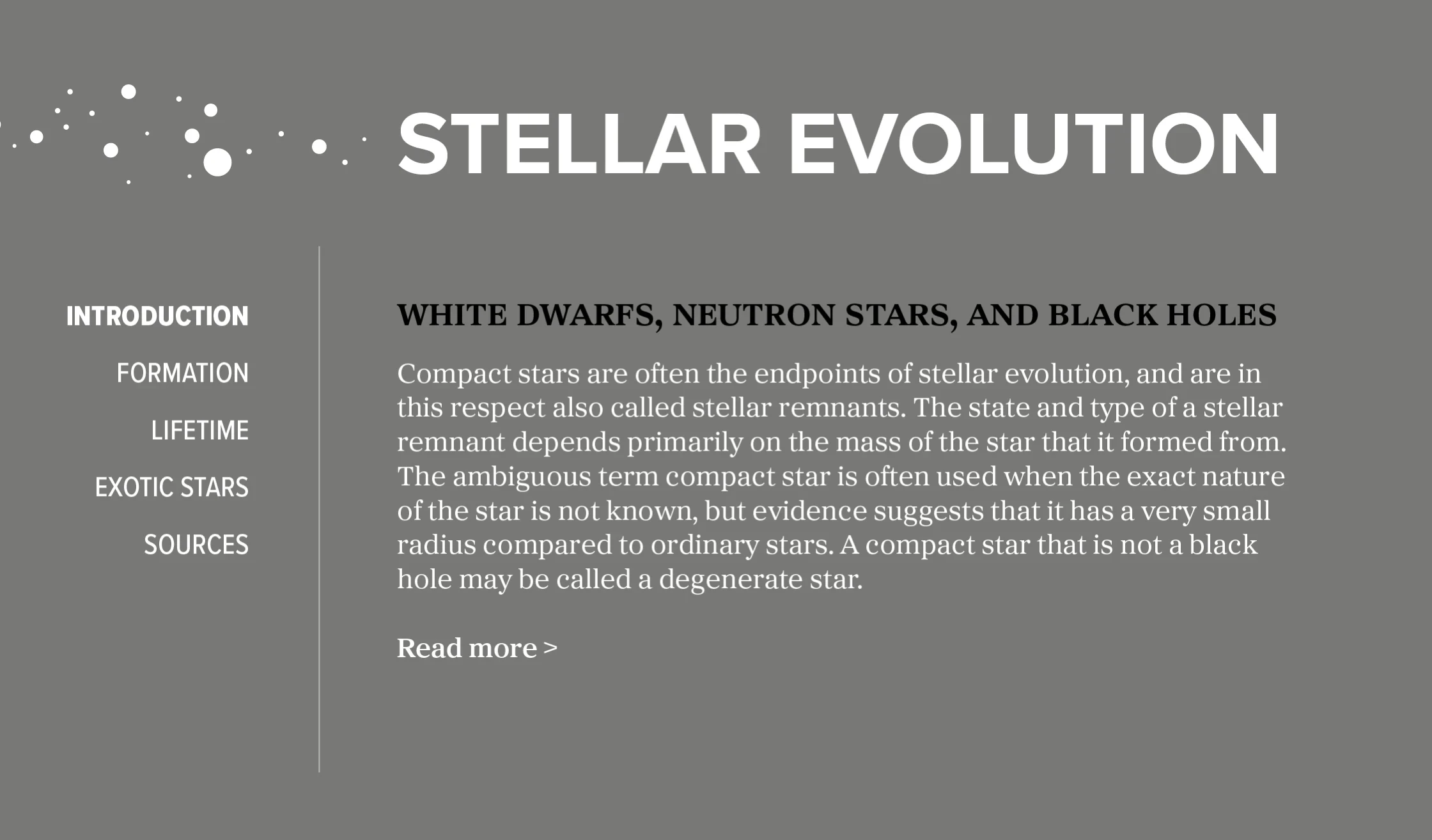 STELLAR EVOLUTION

INTRODUCTION

FORMATION

LIFETIME

EXOTIC STARS

SOURCES

WHITE DWARFS, NEUTRON STARS, AND BLACK HOLES

Compact stars are often the endpoints of stellar evolution, and are in this respect also called stellar remnants. The state and type of a stellar remnant depends primarily on the mass of the star that it formed from. The ambiguous term compact star is often used when the exact nature of the star is not known, but evidence suggests that it has a very small radius compared to ordinary stars. A compact star that is not a black hole may be called a degenerate star.

Read more >